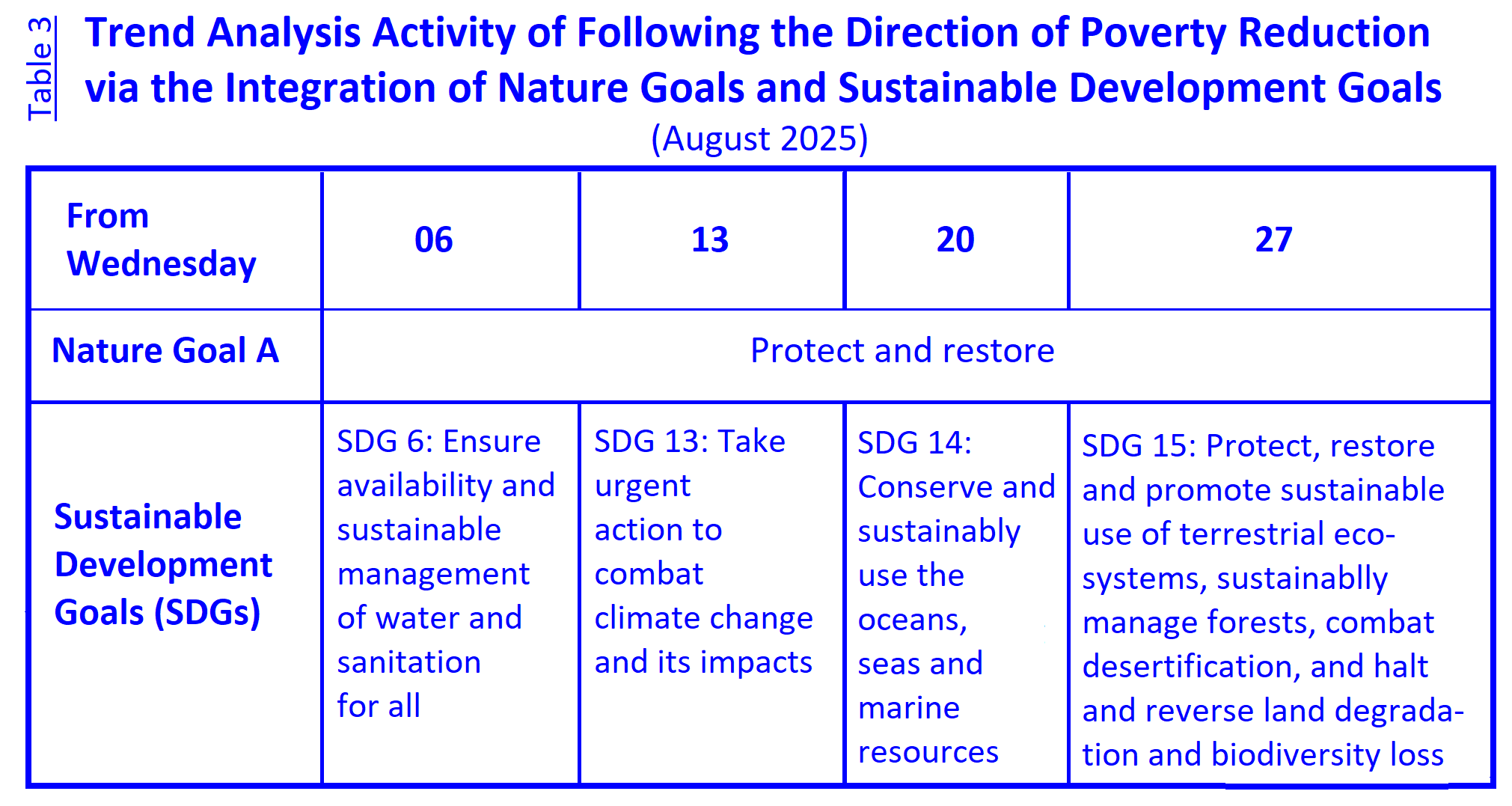 Table 3

Trend Analysis Activity of Following the Direction of Poverty Reduction via the Integration of Nature Goals and Sustainable Development Goals

(August 2025)

| From Wednesday | 06 | 13 | 20 | 27 |
|---|---|---|---|---|
| Nature Goal A | Protect and restore | | | |
| Sustainable Development Goals (SDGs) | SDG 6: Ensure availability and sustainable management of water and sanitation for all | SDG 13: Take urgent action to combat climate change and its impacts | SDG 14: Conserve and sustainably use the oceans, seas and marine resources | SDG 15: Protect, restore and promote sustainable use of terrestrial ecosystems, sustainablly manage forests, combat desertification, and halt and reverse land degradation and biodiversity loss |